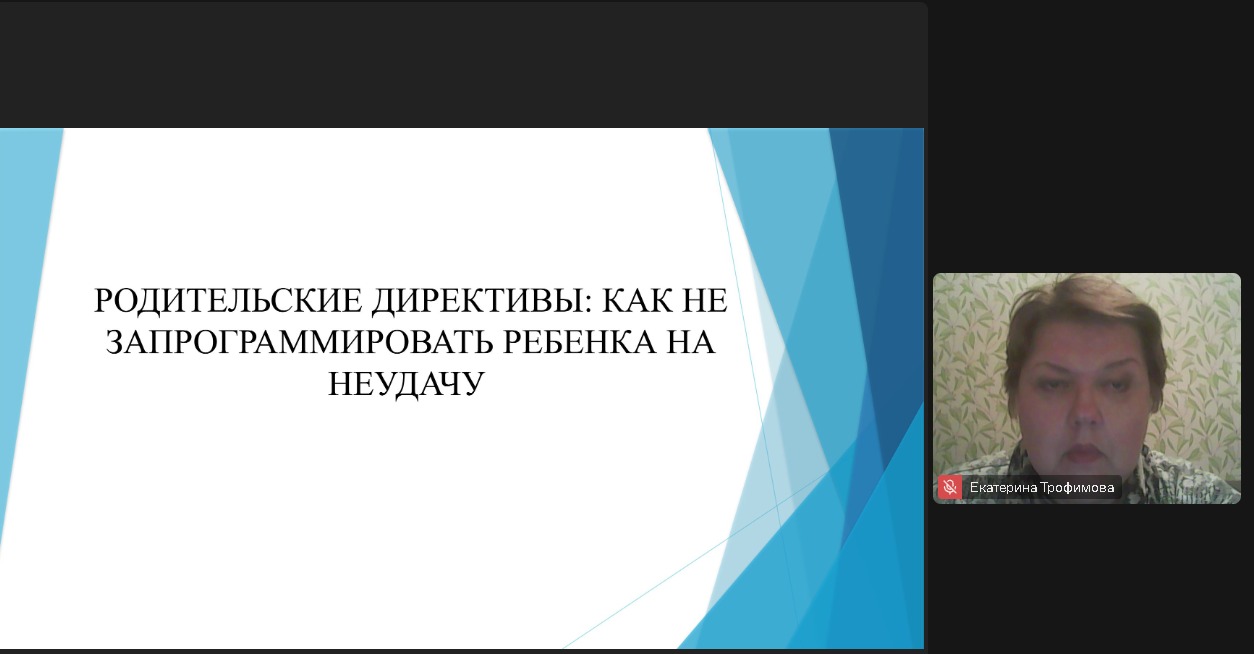 РОДИТЕЛЬСКИЕ ДИРЕКТИВЫ: КАК НЕ ЗАПРОГРАММИРОВАТЬ РЕБЕНКА НА НЕУДАЧУ

Екатерина Трофимова